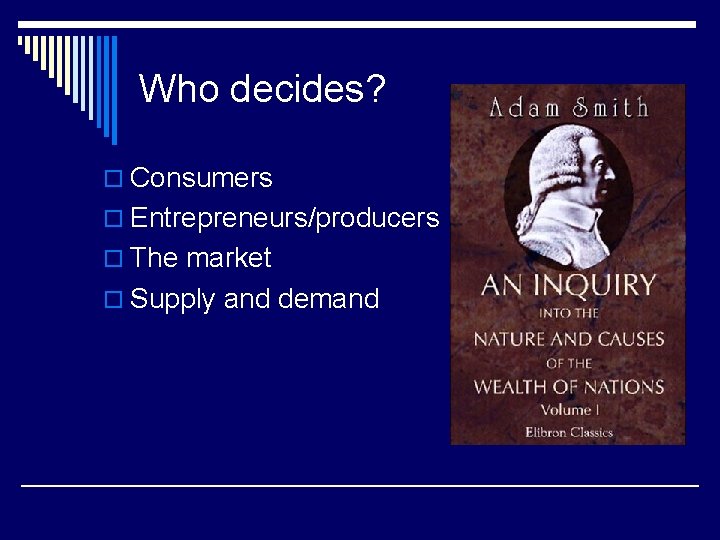 Who decides?

Consumers
Entrepreneurs/producers
The market
Supply and demand

Adam Smith

AN INQUIRY INTO THE NATURE AND CAUSES OF THE WEALTH OF NATIONS

Volume I

Elibron Classics